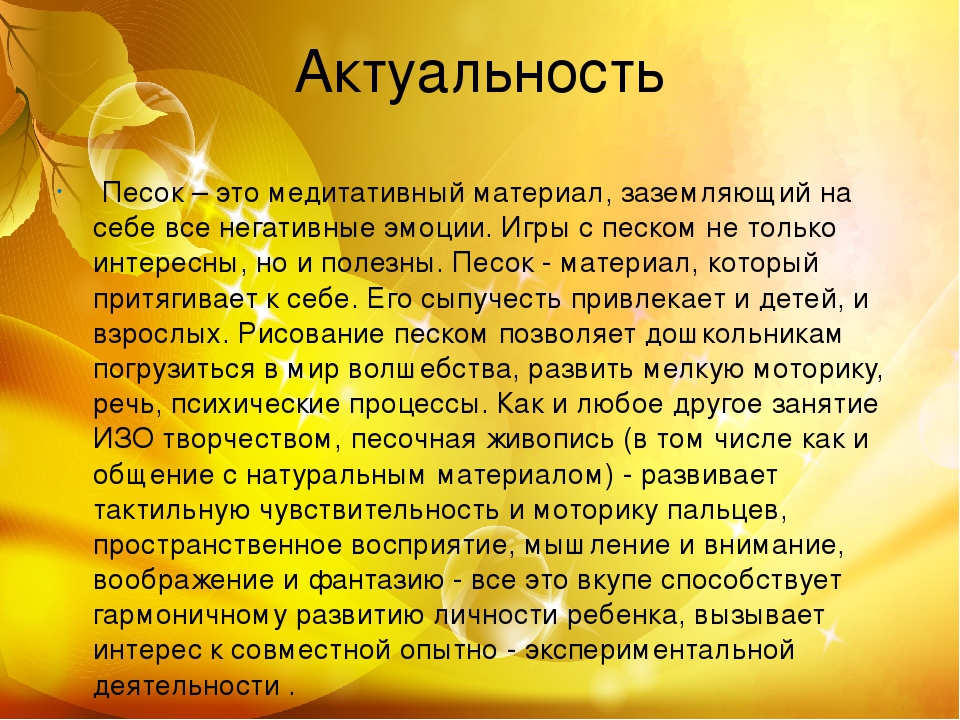 Актуальность

Песок – это медитативный материал, заземляющий на себе все негативные эмоции. Игры с песком не только интересны, но и полезны. Песок - материал, который притягивает к себе. Его сыпучесть привлекает и детей, и взрослых. Рисование песком позволяет дошкольникам погрузиться в мир волшебства, развить мелкую моторику, речь, психические процессы. Как и любое другое занятие ИЗО творчеством, песочная живопись (в том числе как и общение с натуральным материалом) - развивает тактильную чувствительность и моторику пальцев, пространственное восприятие, мышление и внимание, воображение и фантазию - все это вкупе способствует гармоничному развитию личности ребенка, вызывает интерес к совместной опытно - экспериментальной деятельности .